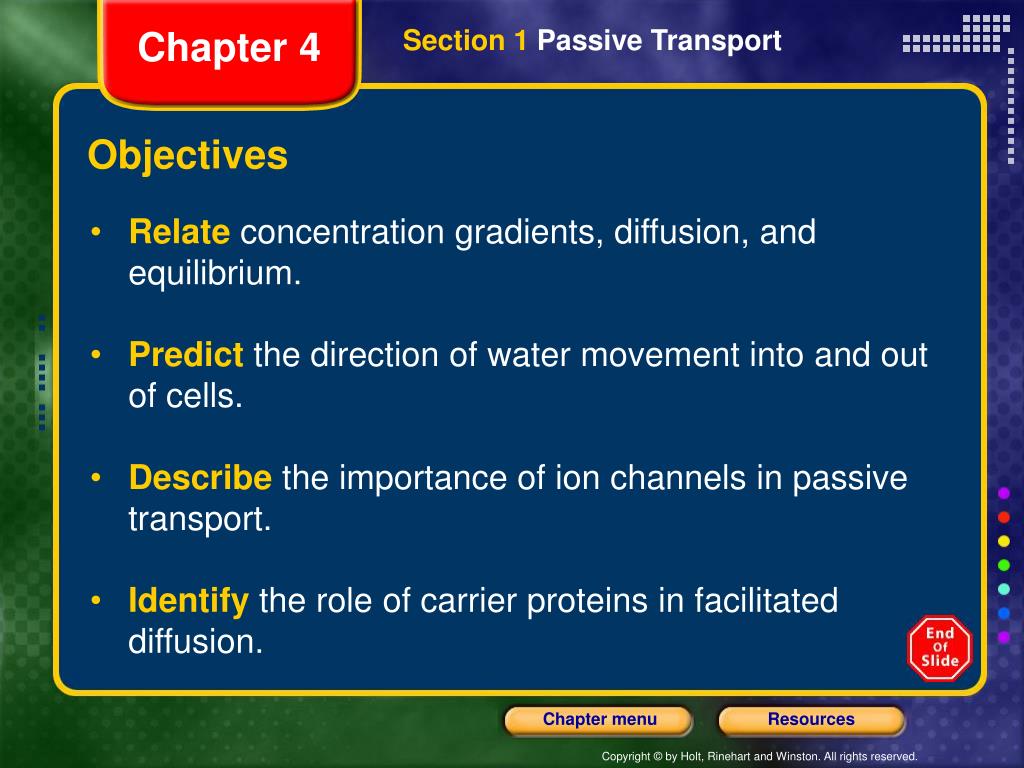 Chapter 4

Section 1 Passive Transport

Objectives

• Relate concentration gradients, diffusion, and equilibrium.

• Predict the direction of water movement into and out of cells.

• Describe the importance of ion channels in passive transport.

• Identify the role of carrier proteins in facilitated diffusion.

End Of Slide

Chapter menu

Resources

Copyright © by Holt, Rinehart and Winston. All rights reserved.